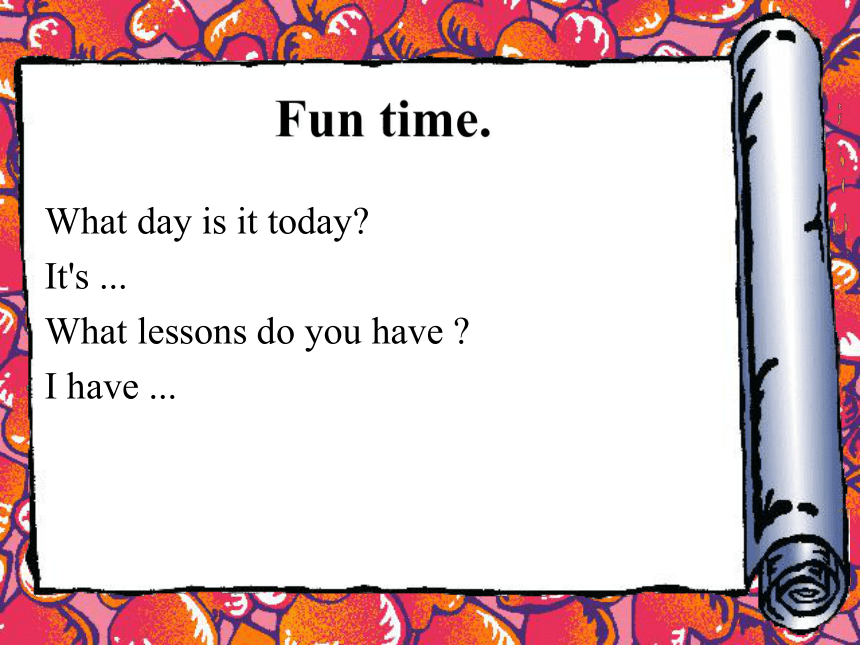 Fun time.

What day is it today?
It's ...
What lessons do you have ?
I have ...